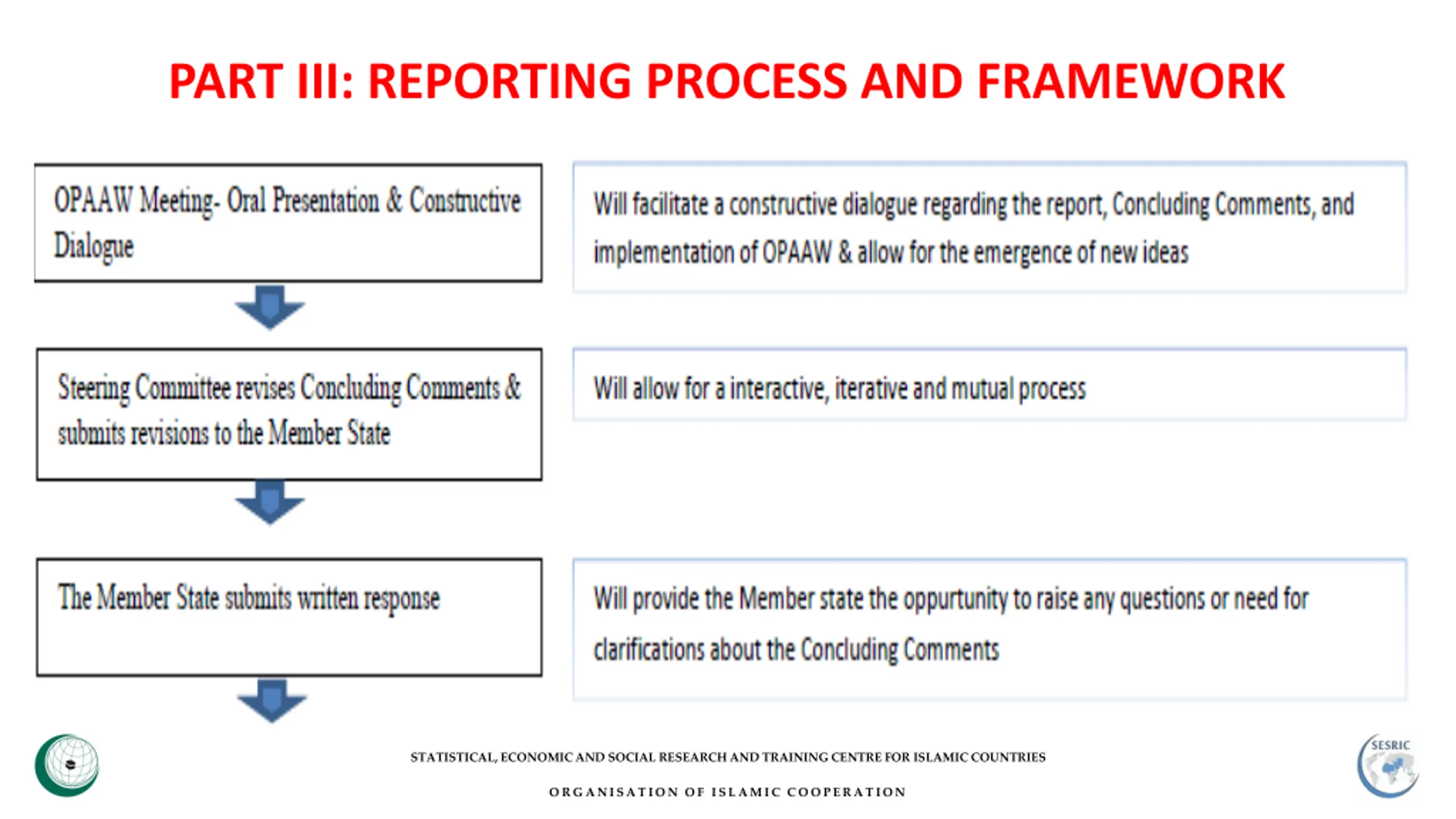 PART III: REPORTING PROCESS AND FRAMEWORK

OPAAW Meeting- Oral Presentation & Constructive Dialogue

Will facilitate a constructive dialogue regarding the report, Concluding Comments, and implementation of OPAAW & allow for the emergence of new ideas

Steering Committee revises Concluding Comments & submits revisions to the Member State

Will allow for a interactive, iterative and mutual process

The Member State submits written response

Will provide the Member state the oppurtunity to raise any questions or need for clarifications about the Concluding Comments

STATISTICAL, ECONOMIC AND SOCIAL RESEARCH AND TRAINING CENTRE FOR ISLAMIC COUNTRIES

ORGANISATION OF ISLAMIC COOPERATION

SESRIC